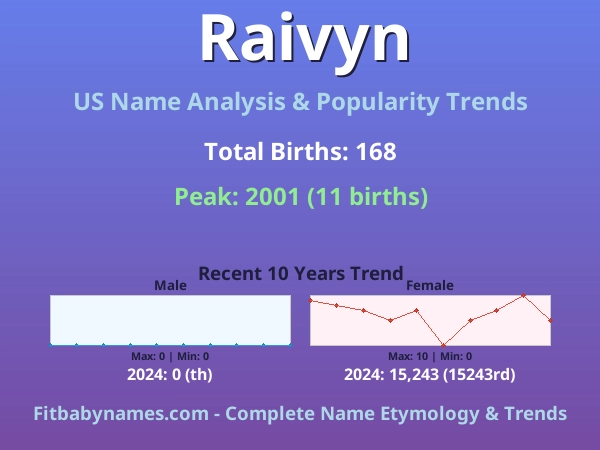 Raivyn

US Name Analysis & Popularity Trends

Total Births: 168

Peak: 2001 (11 births)

Recent 10 Years Trend

Male

Max: 0 | Min: 0

2024: 0 (th)

Female

Max: 10 | Min: 0

2024: 15,243 (15243rd)

Fitbabynames.com - Complete Name Etymology & Trends